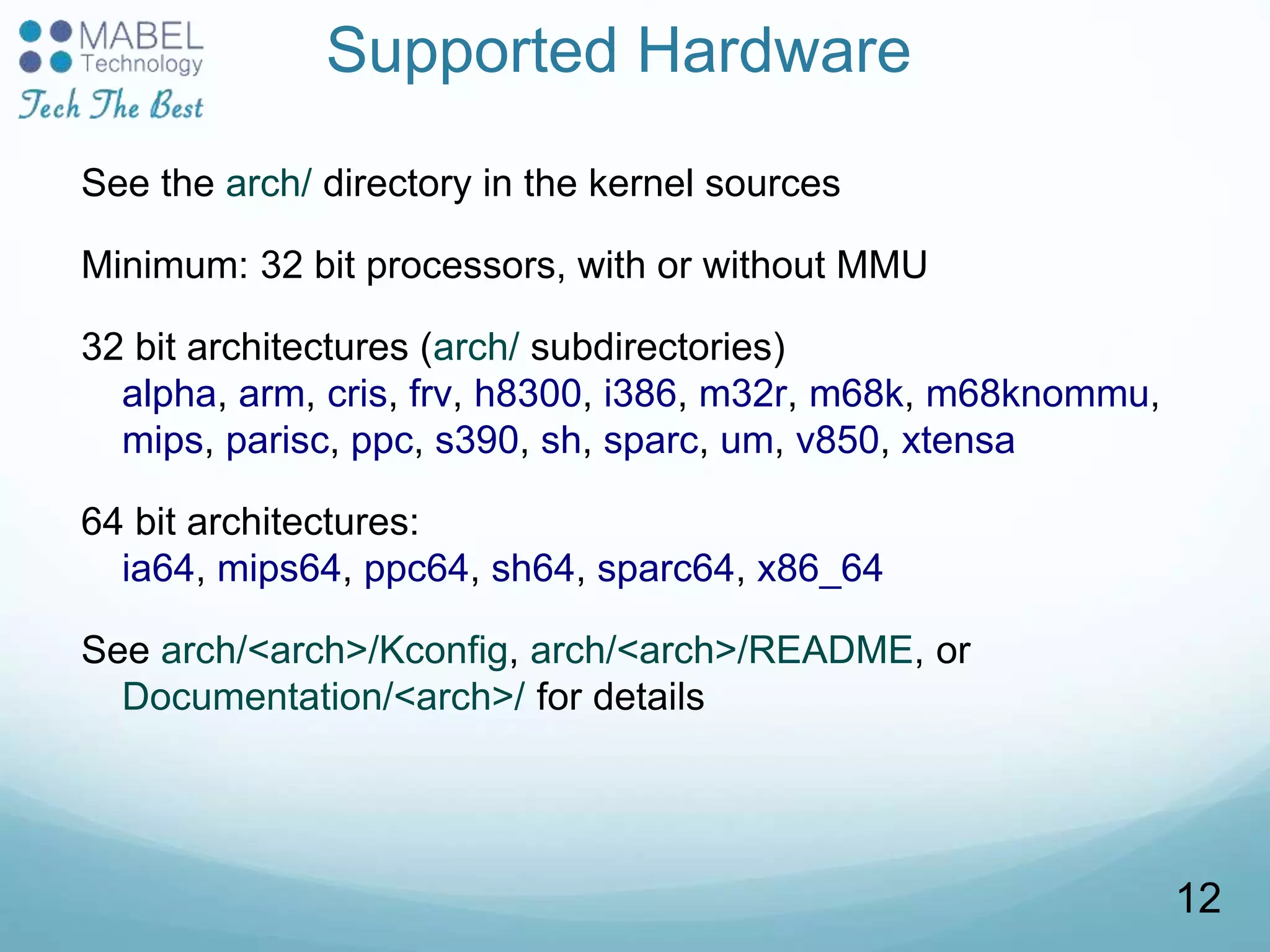 MABEL Technology
Tech The Best

Supported Hardware

See the arch/ directory in the kernel sources

Minimum: 32 bit processors, with or without MMU

32 bit architectures (arch/ subdirectories)
alpha, arm, cris, frv, h8300, i386, m32r, m68k, m68knommu, mips, parisc, ppc, s390, sh, sparc, um, v850, xtensa

64 bit architectures:
ia64, mips64, ppc64, sh64, sparc64, x86_64

See arch/<arch>/Kconfig, arch/<arch>/README, or Documentation/<arch>/ for details

12